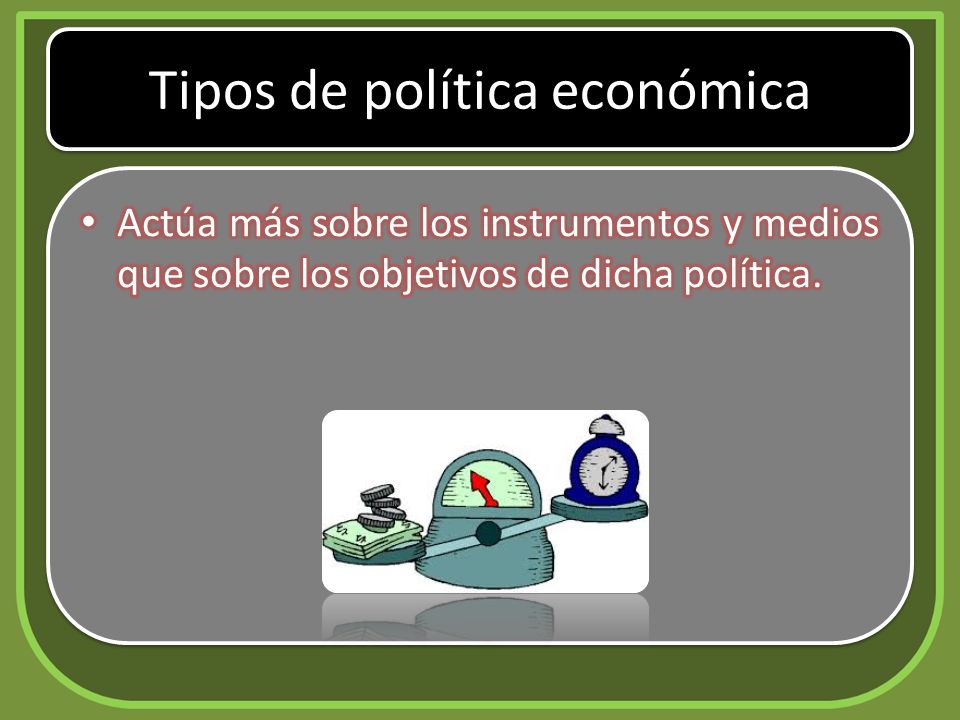 Tipos de política económica

• Actúa más sobre los instrumentos y medios que sobre los objetivos de dicha política.